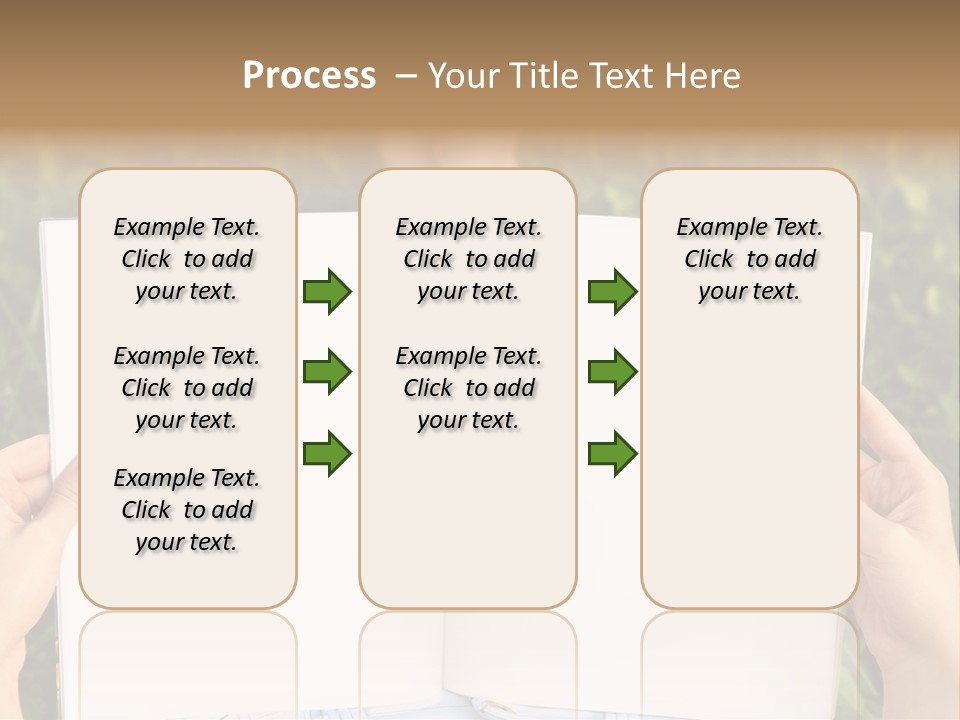 Process – Your Title Text Here

Example Text. Click to add your text.

Example Text. Click to add your text.

Example Text. Click to add your text.

Example Text. Click to add your text.

Example Text. Click to add your text.

Example Text. Click to add your text.